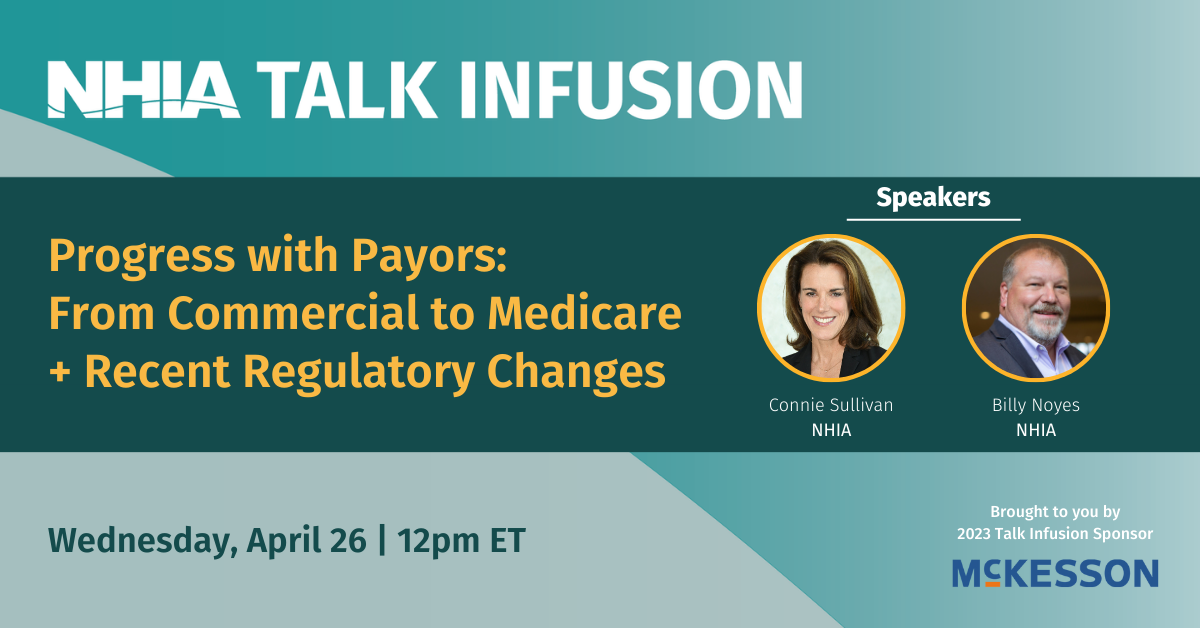 NHIA TALK INFUSION

Progress with Payors: From Commercial to Medicare + Recent Regulatory Changes

Speakers

Connie Sullivan
NHIA

Billy Noyes
NHIA

Wednesday, April 26 | 12pm ET

Brought to you by
2023 Talk Infusion Sponsor

McKESSON